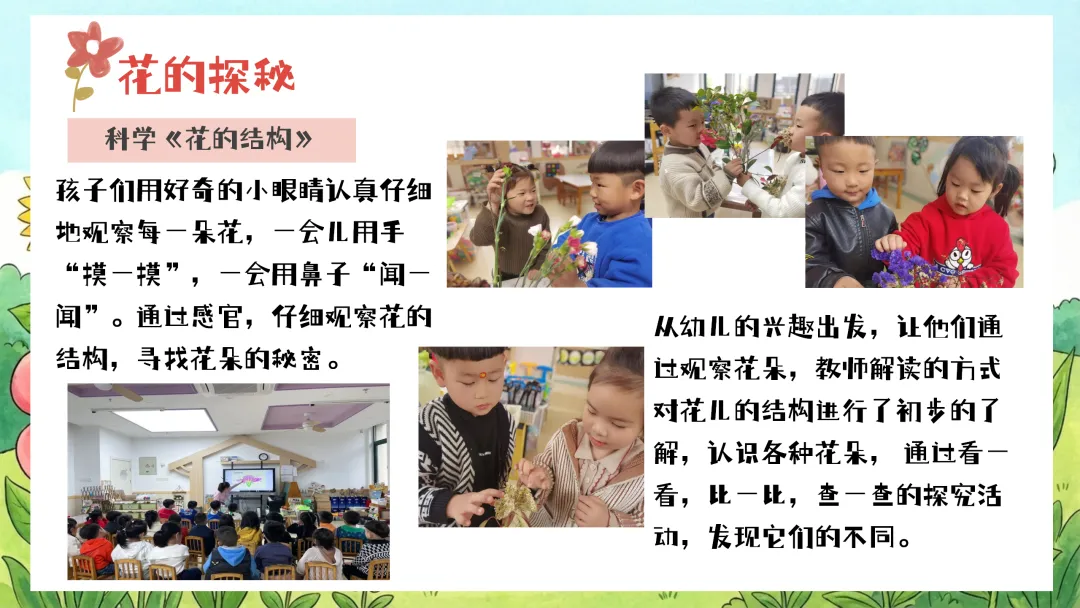 花的探秘

科学《花的结构》

孩子们用好奇的小眼睛认真仔细地观察每一朵花，一会儿用手“摸一摸”，一会用鼻子“闻一闻”。通过感官，仔细观察花的结构，寻找花朵的秘密。

从幼儿的兴趣出发，让他们通过观察花朵，教师解读的方式对花儿的结构进行了初步的了解，认识各种花朵，通过看一看，比一比，查一查的探究活动，发现它们的不同。